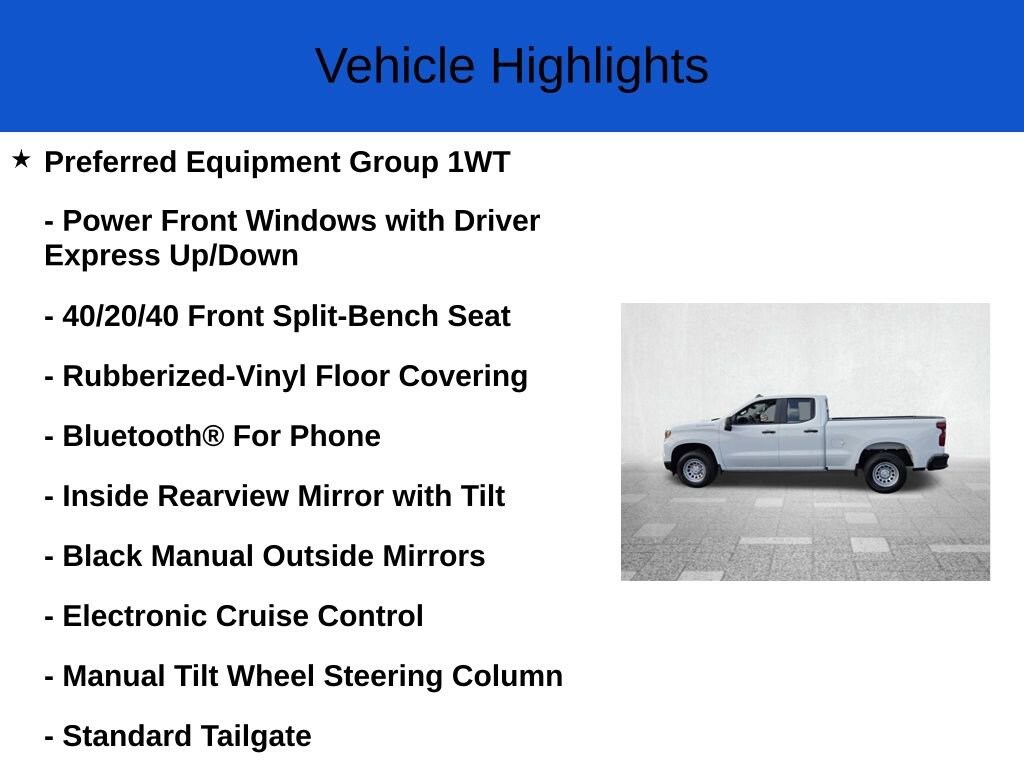 Vehicle Highlights

★ Preferred Equipment Group 1WT

- Power Front Windows with Driver Express Up/Down

- 40/20/40 Front Split-Bench Seat

- Rubberized-Vinyl Floor Covering

- Bluetooth® For Phone

- Inside Rearview Mirror with Tilt

- Black Manual Outside Mirrors

- Electronic Cruise Control

- Manual Tilt Wheel Steering Column

- Standard Tailgate